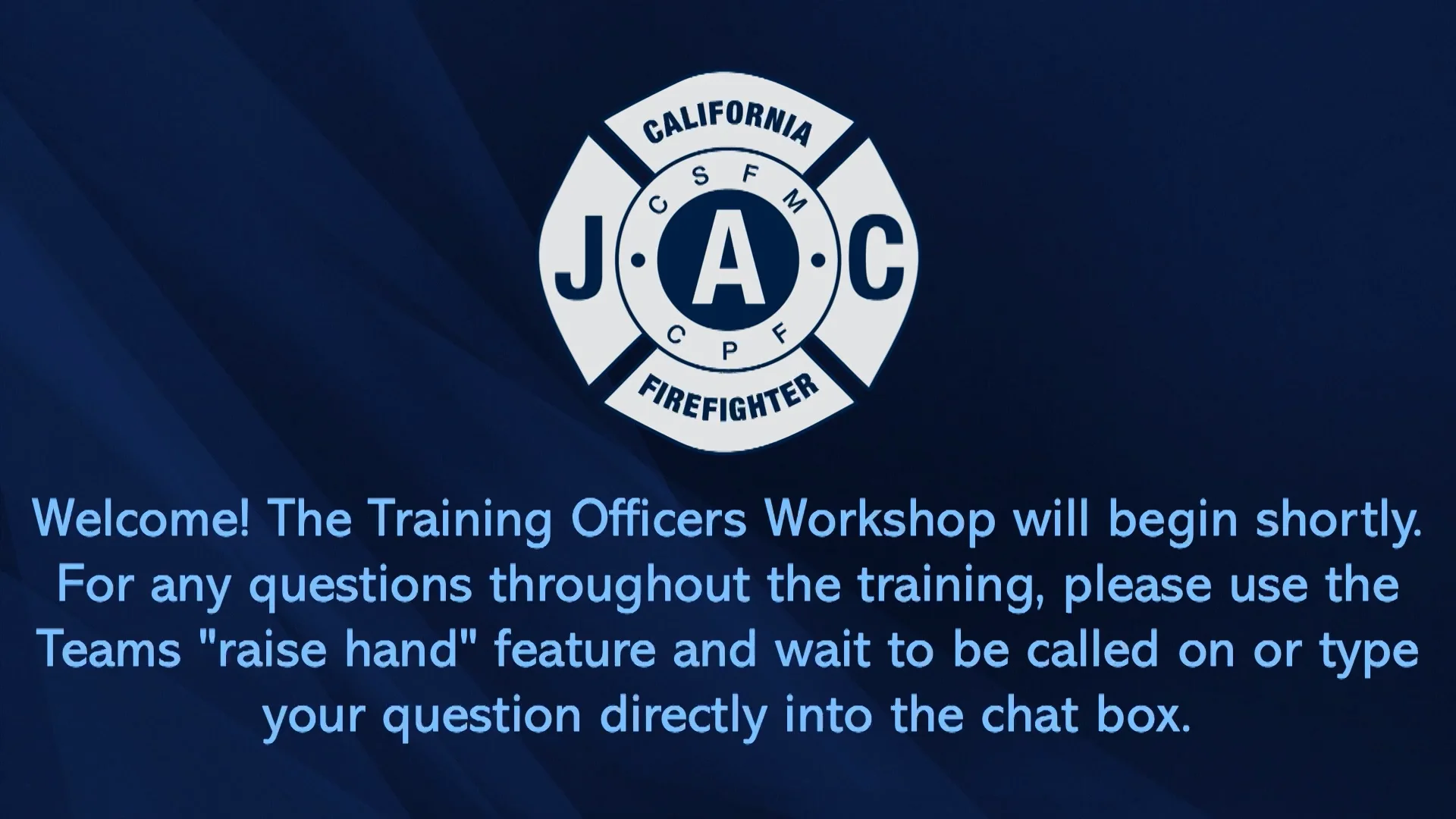 CALIFORNIA
CSFM
J A C
CPF
FIREFIGHTER

Welcome! The Training Officers Workshop will begin shortly. For any questions throughout the training, please use the Teams "raise hand" feature and wait to be called on or type your question directly into the chat box.